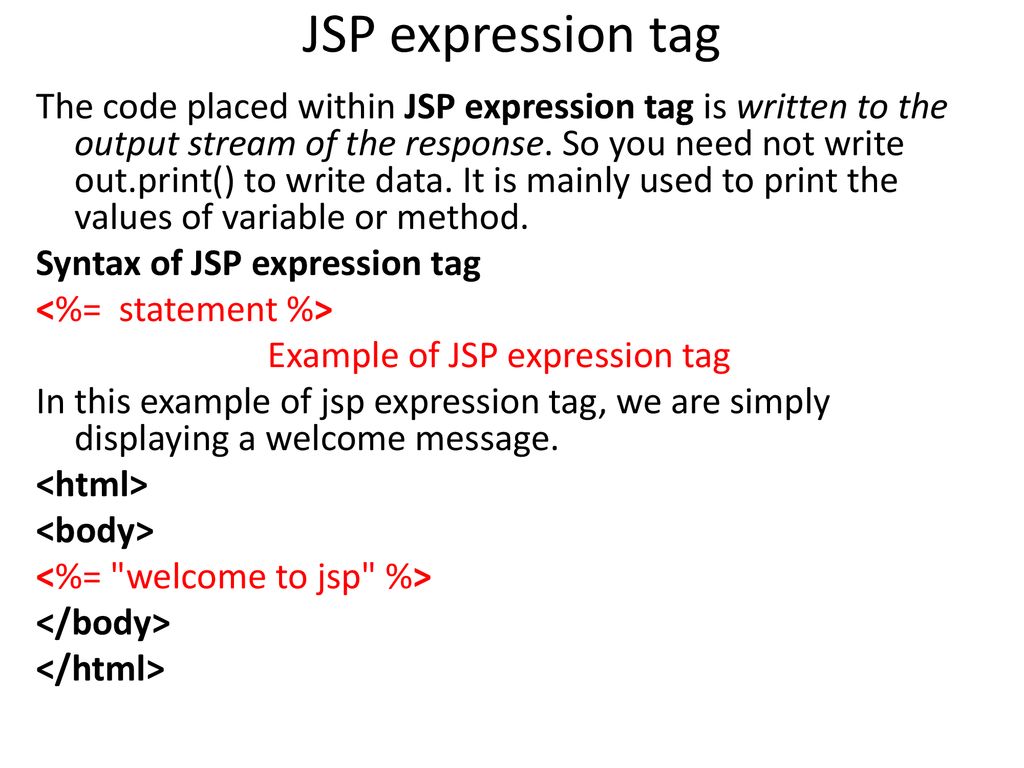 JSP expression tag

The code placed within JSP expression tag is written to the output stream of the response. So you need not write out.print() to write data. It is mainly used to print the values of variable or method.

Syntax of JSP expression tag

<%=  statement %>

Example of JSP expression tag

In this example of jsp expression tag, we are simply displaying a welcome message.

<html>

<body>

<%= "welcome to jsp" %>

</body>

</html>